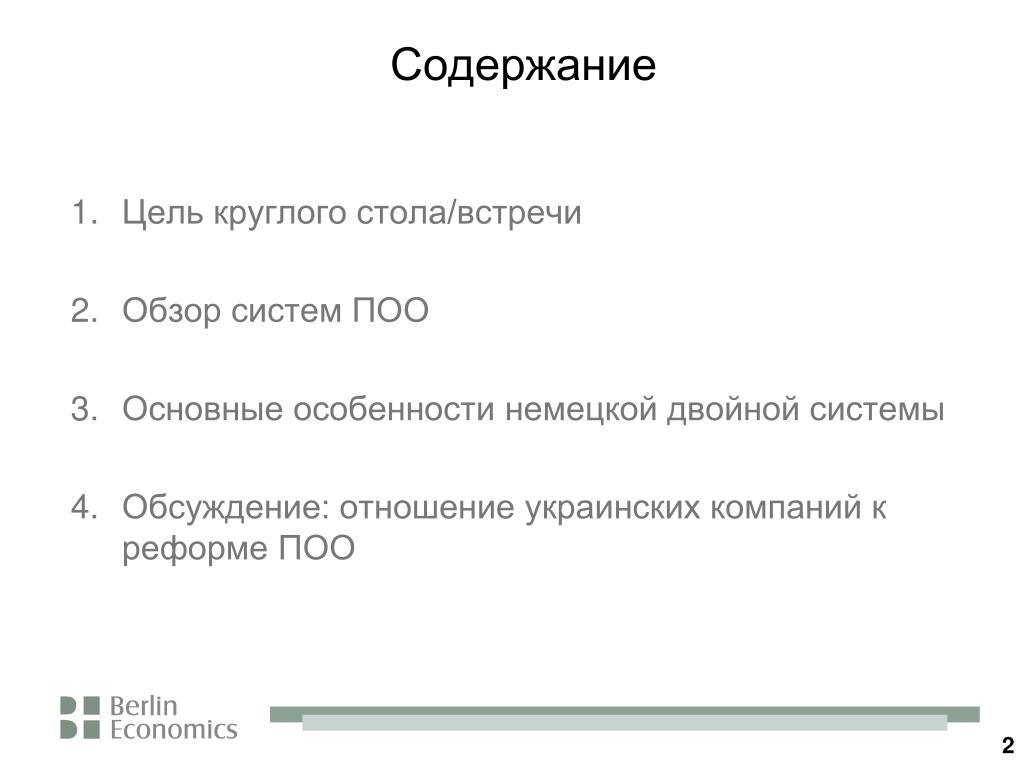 Содержание

1. Цель круглого стола/встречи

2. Обзор систем ПОО

3. Основные особенности немецкой двойной системы

4. Обсуждение: отношение украинских компаний к реформе ПОО

Berlin Economics

2